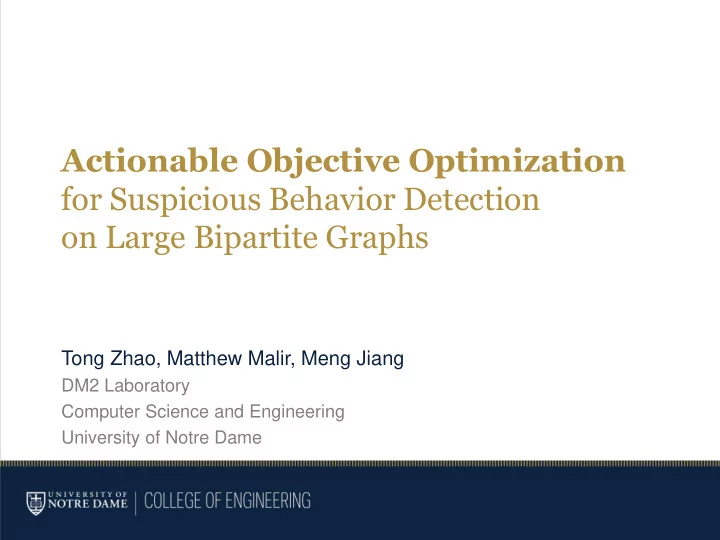 Actionable Objective Optimization
for Suspicious Behavior Detection
on Large Bipartite Graphs

Tong Zhao, Matthew Malir, Meng Jiang
DM2 Laboratory
Computer Science and Engineering
University of Notre Dame

UNIVERSITY OF NOTRE DAME | COLLEGE OF ENGINEERING